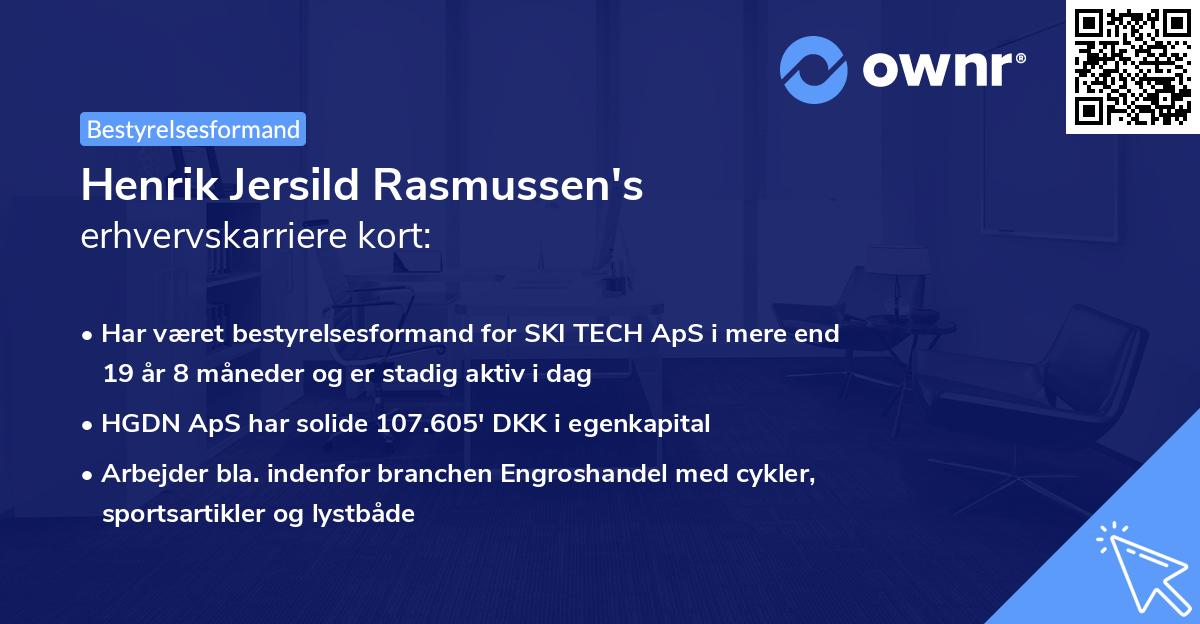 ownr®

Bestyrelsesformand

Henrik Jersild Rasmussen's
erhvervskarriere kort:

• Har været bestyrelsesformand for SKI TECH ApS i mere end 19 år 8 måneder og er stadig aktiv i dag
• HGDN ApS har solide 107.605' DKK i egenkapital
• Arbejder bla. indenfor branchen Engroshandel med cykler, sportsartikler og lystbåde